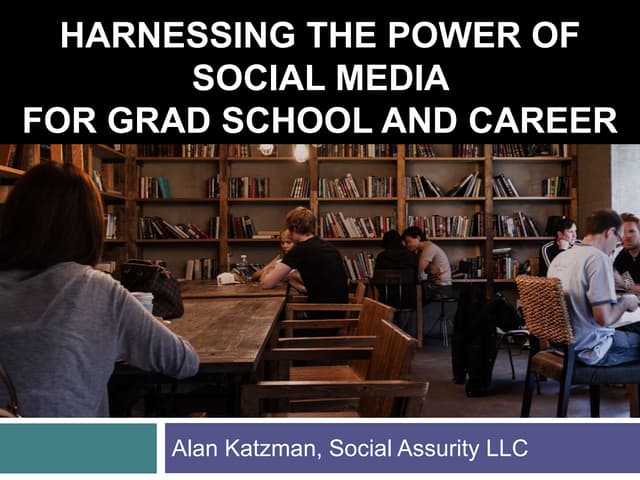 HARNESSING THE POWER OF SOCIAL MEDIA FOR GRAD SCHOOL AND CAREER

Alan Katzman, Social Assurity LLC